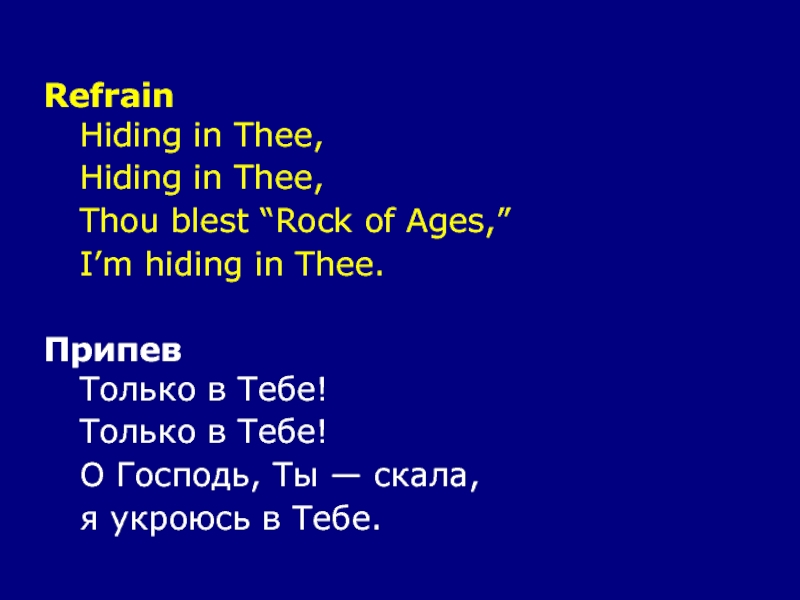 Refrain
Hiding in Thee,
Hiding in Thee,
Thou blest “Rock of Ages,”
I’m hiding in Thee.

Припев
Только в Тебе!
Только в Тебе!
О Господь, Ты — скала,
я укроюсь в Тебе.